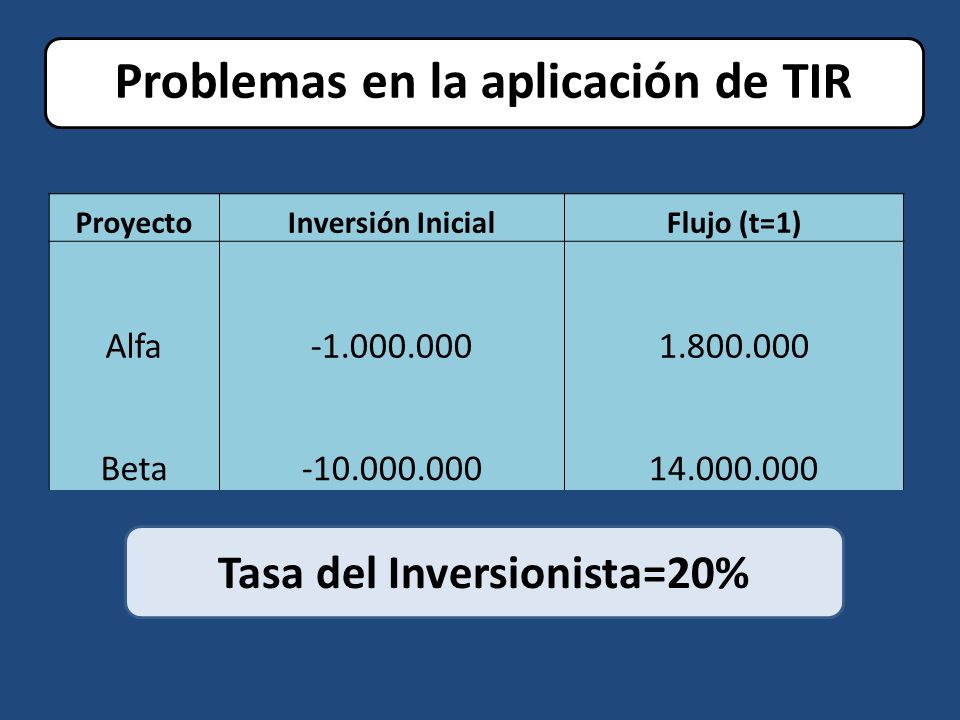 Problemas en la aplicación de TIR

| Proyecto | Inversión Inicial | Flujo (t=1) |
|---|---|---|
| Alfa | -1.000.000 | 1.800.000 |
| Beta | -10.000.000 | 14.000.000 |

Tasa del Inversionista=20%